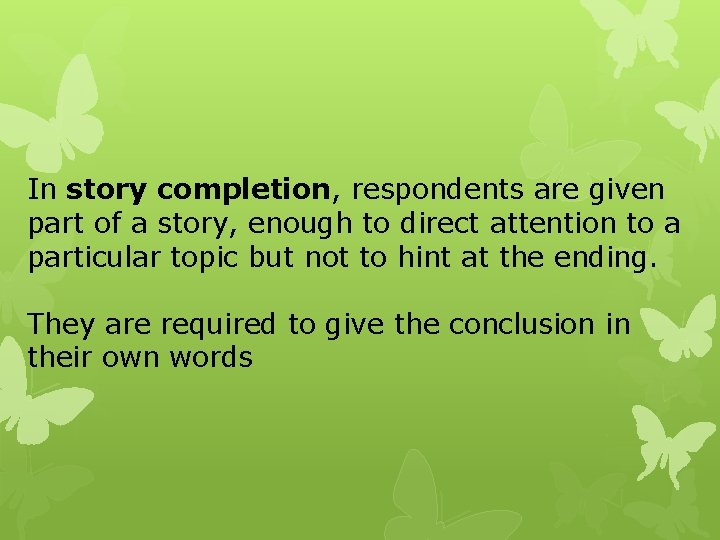 In story completion, respondents are given part of a story, enough to direct attention to a particular topic but not to hint at the ending.

They are required to give the conclusion in their own words